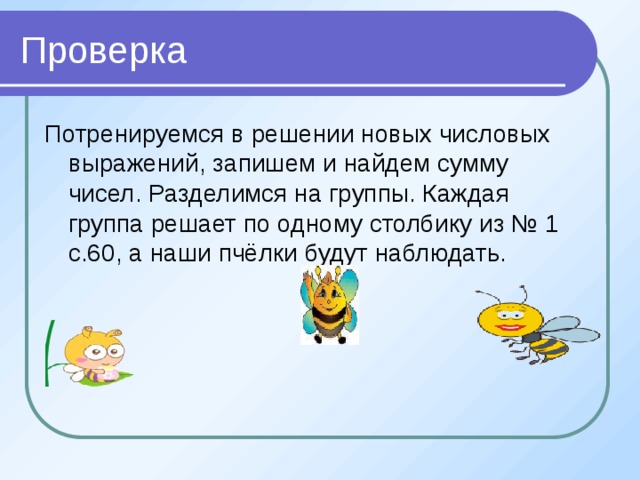 Проверка

Потренируемся в решении новых числовых выражений, запишем и найдем сумму чисел. Разделимся на группы. Каждая группа решает по одному столбику из № 1 с.60, а наши пчёлки будут наблюдать.